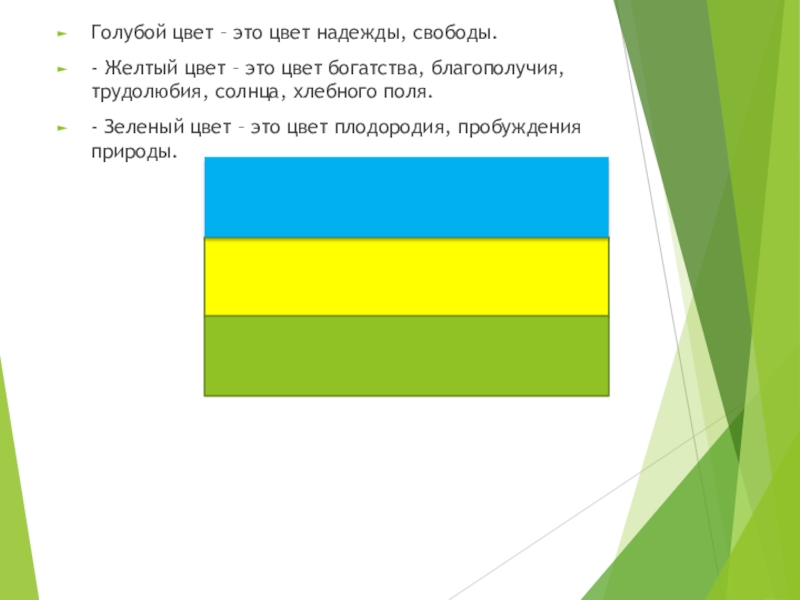 Голубой цвет – это цвет надежды, свободы.

- Желтый цвет – это цвет богатства, благополучия, трудолюбия, солнца, хлебного поля.

- Зеленый цвет – это цвет плодородия, пробуждения природы.